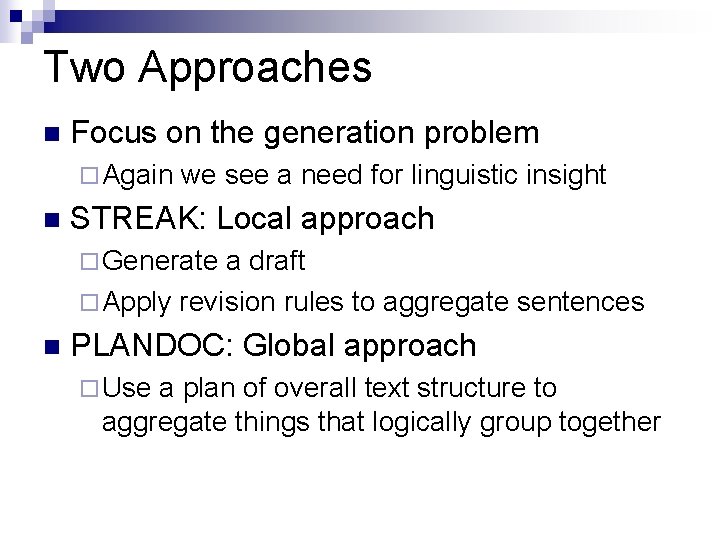 Two Approaches

Focus on the generation problem

Again we see a need for linguistic insight

STREAK: Local approach

Generate a draft

Apply revision rules to aggregate sentences

PLANDOC: Global approach

Use a plan of overall text structure to aggregate things that logically group together